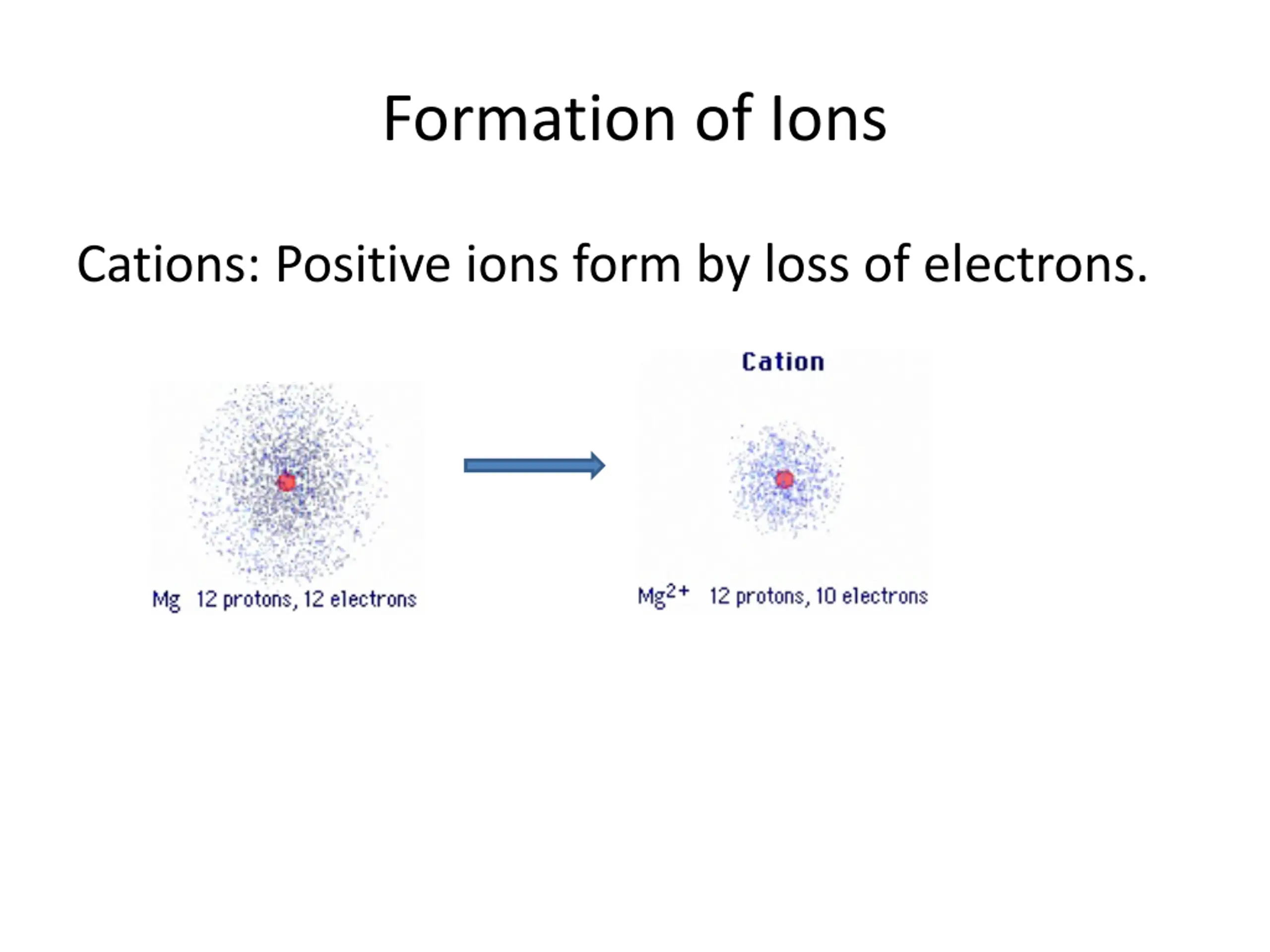 Formation of Ions

Cations: Positive ions form by loss of electrons.

Mg 12 protons, 12 electrons

Cation

$Mg^{2+}$ 12 protons, 10 electrons